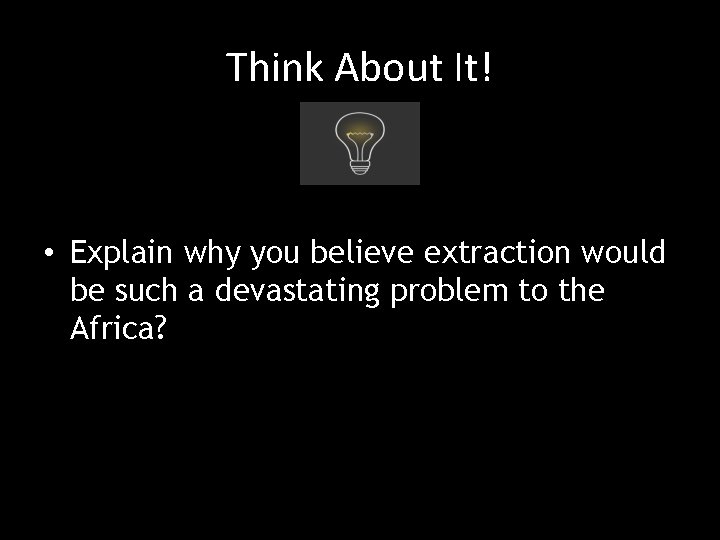 Think About It!

• Explain why you believe extraction would be such a devastating problem to the Africa?